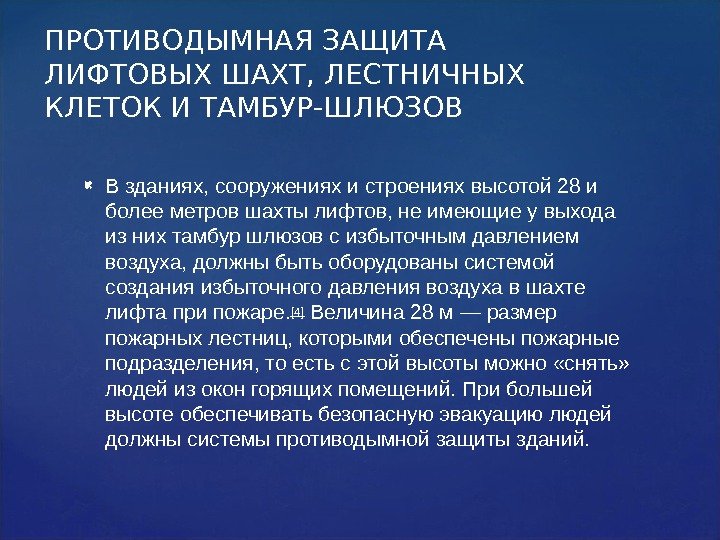 ПРОТИВОДЫМНАЯ ЗАЩИТА ЛИФТОВЫХ ШАХТ, ЛЕСТНИЧНЫХ КЛЕТОК И ТАМБУР-ШЛЮЗОВ

В зданиях, сооружениях и строениях высотой 28 и более метров шахты лифтов, не имеющие у выхода из них тамбур шлюзов с избыточным давлением воздуха, должны быть оборудованы системой создания избыточного давления воздуха в шахте лифта при пожаре.[4] Величина 28 м — размер пожарных лестниц, которыми обеспечены пожарные подразделения, то есть с этой высоты можно «снять» людей из окон горящих помещений. При большей высоте обеспечивать безопасную эвакуацию людей должны системы противодымной защиты зданий.